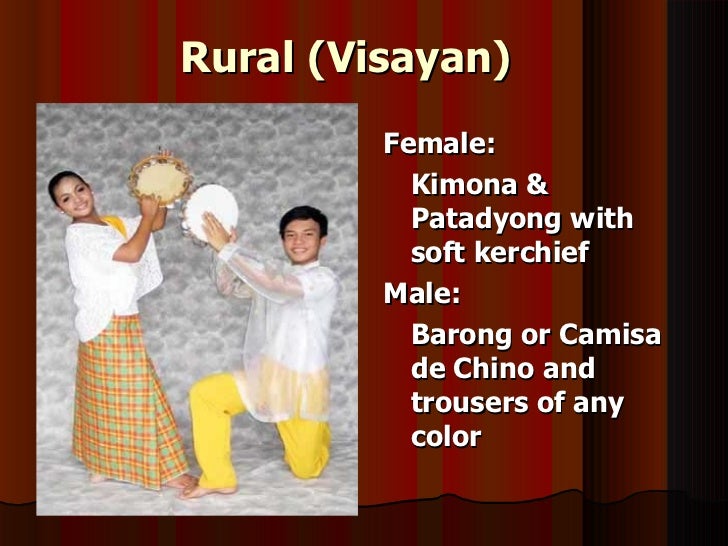 Rural (Visayan)

Female:

Kimona & Patadyong with soft kerchief

Male:

Barong or Camisa de Chino and trousers of any color